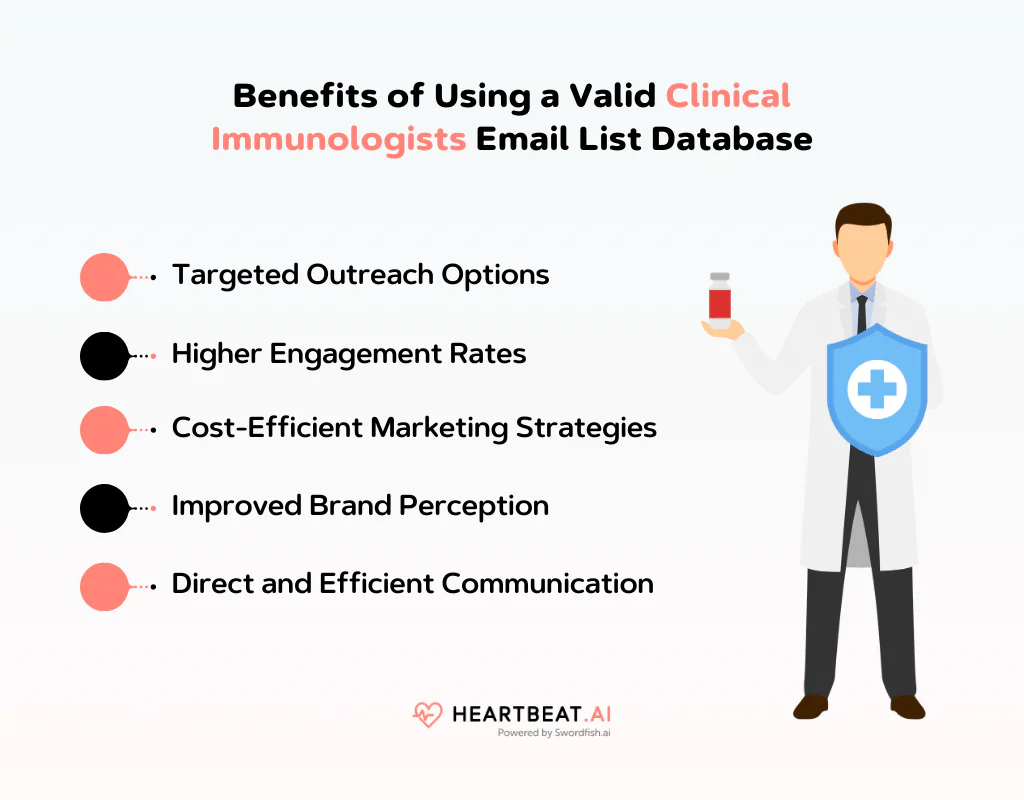 Benefits of Using a Valid Clinical Immunologists Email List Database

Targeted Outreach Options

Higher Engagement Rates

Cost-Efficient Marketing Strategies

Improved Brand Perception

Direct and Efficient Communication

HEARTBEAT.AI
Powered by Swordfish.ai